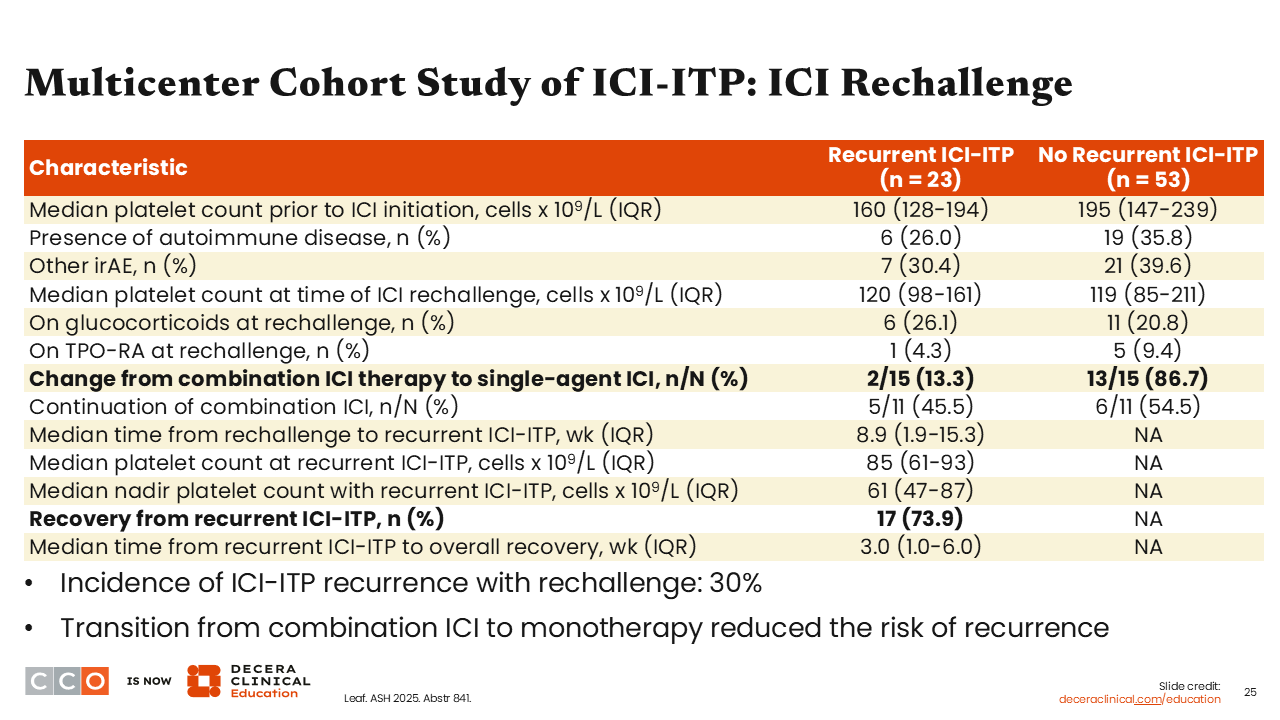 Multicenter Cohort Study of ICI-ITP: ICI Rechallenge

| Characteristic | Recurrent ICI-ITP (n = 23) | No Recurrent ICI-ITP (n = 53) |
|---|---|---|
| Median platelet count prior to ICI initiation, cells x $10^9$/L (IQR) | 160 (128-194) | 195 (147-239) |
| Presence of autoimmune disease, n (%) | 6 (26.0) | 19 (35.8) |
| Other irAE, n (%) | 7 (30.4) | 21 (39.6) |
| Median platelet count at time of ICI rechallenge, cells x $10^9$/L (IQR) | 120 (98-161) | 119 (85-211) |
| On glucocorticoids at rechallenge, n (%) | 6 (26.1) | 11 (20.8) |
| On TPO-RA at rechallenge, n (%) | 1 (4.3) | 5 (9.4) |
| **Change from combination ICI therapy to single-agent ICI, n/N (%)** | **2/15 (13.3)** | **13/15 (86.7)** |
| Continuation of combination ICI, n/N (%) | 5/11 (45.5) | 6/11 (54.5) |
| Median time from rechallenge to recurrent ICI-ITP, wk (IQR) | 8.9 (1.9-15.3) | NA |
| Median platelet count at recurrent ICI-ITP, cells x $10^9$/L (IQR) | 85 (61-93) | NA |
| Median nadir platelet count with recurrent ICI-ITP, cells x $10^9$/L (IQR) | 61 (47-87) | NA |
| **Recovery from recurrent ICI-ITP, n (%)** | **17 (73.9)** | NA |
| Median time from recurrent ICI-ITP to overall recovery, wk (IQR) | 3.0 (1.0-6.0) | NA |

• Incidence of ICI-ITP recurrence with rechallenge: 30%
• Transition from combination ICI to monotherapy reduced the risk of recurrence

CCO IS NOW DECERA CLINICAL Education

Leaf. ASH 2025. Abstr 841.

Slide credit: deceraclinical.com/education

25